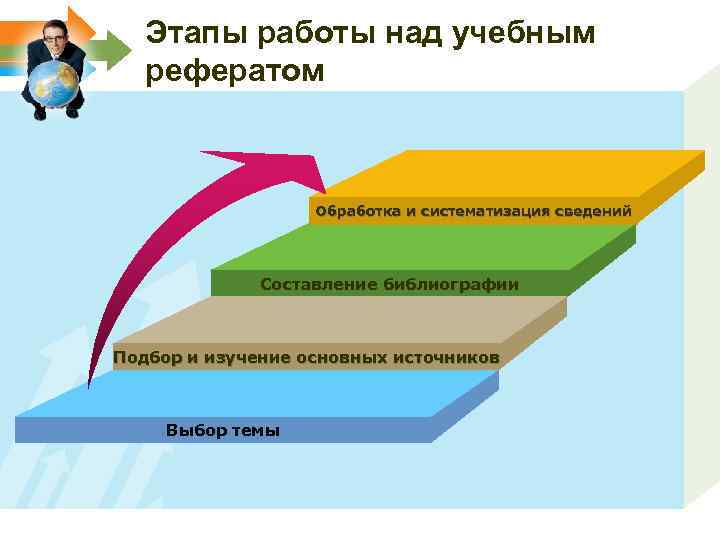 Этапы работы над учебным рефератом

Обработка и систематизация сведений

Составление библиографии

Подбор и изучение основных источников

Выбор темы